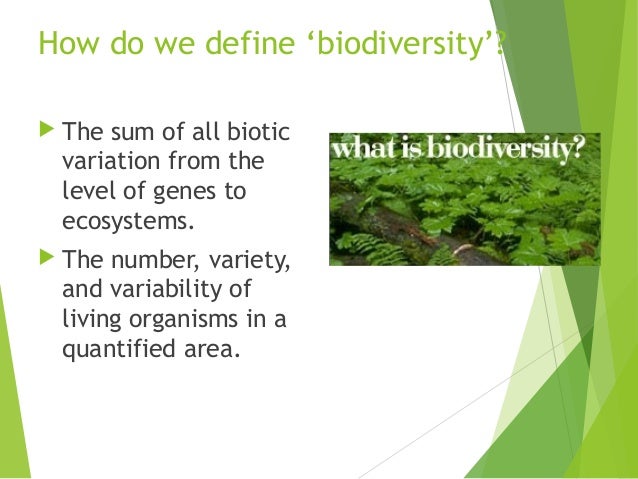 How do we define ‘biodiversity’?

The sum of all biotic variation from the level of genes to ecosystems.

The number, variety, and variability of living organisms in a quantified area.

what is biodiversity?